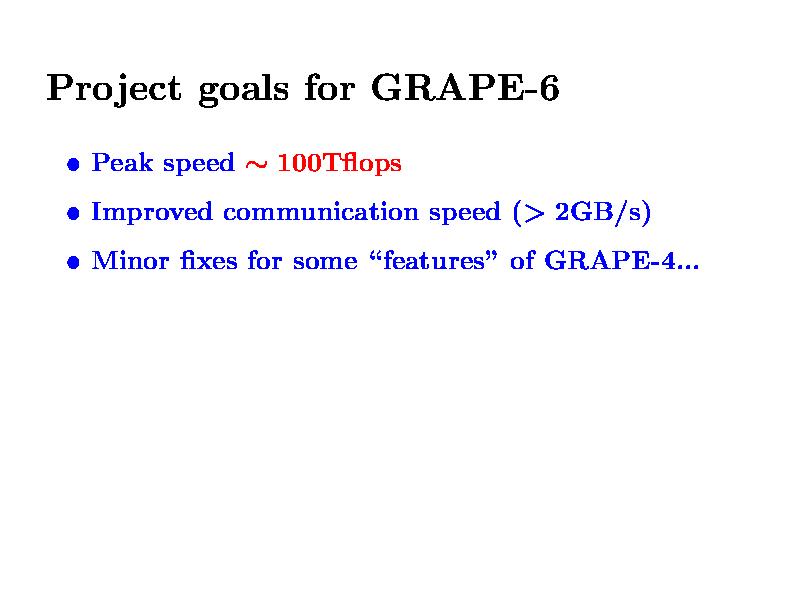 Project goals for GRAPE-6

• Peak speed $\sim$ 100Tflops

• Improved communication speed ($>$ 2GB/s)

• Minor fixes for some “features” of GRAPE-4...